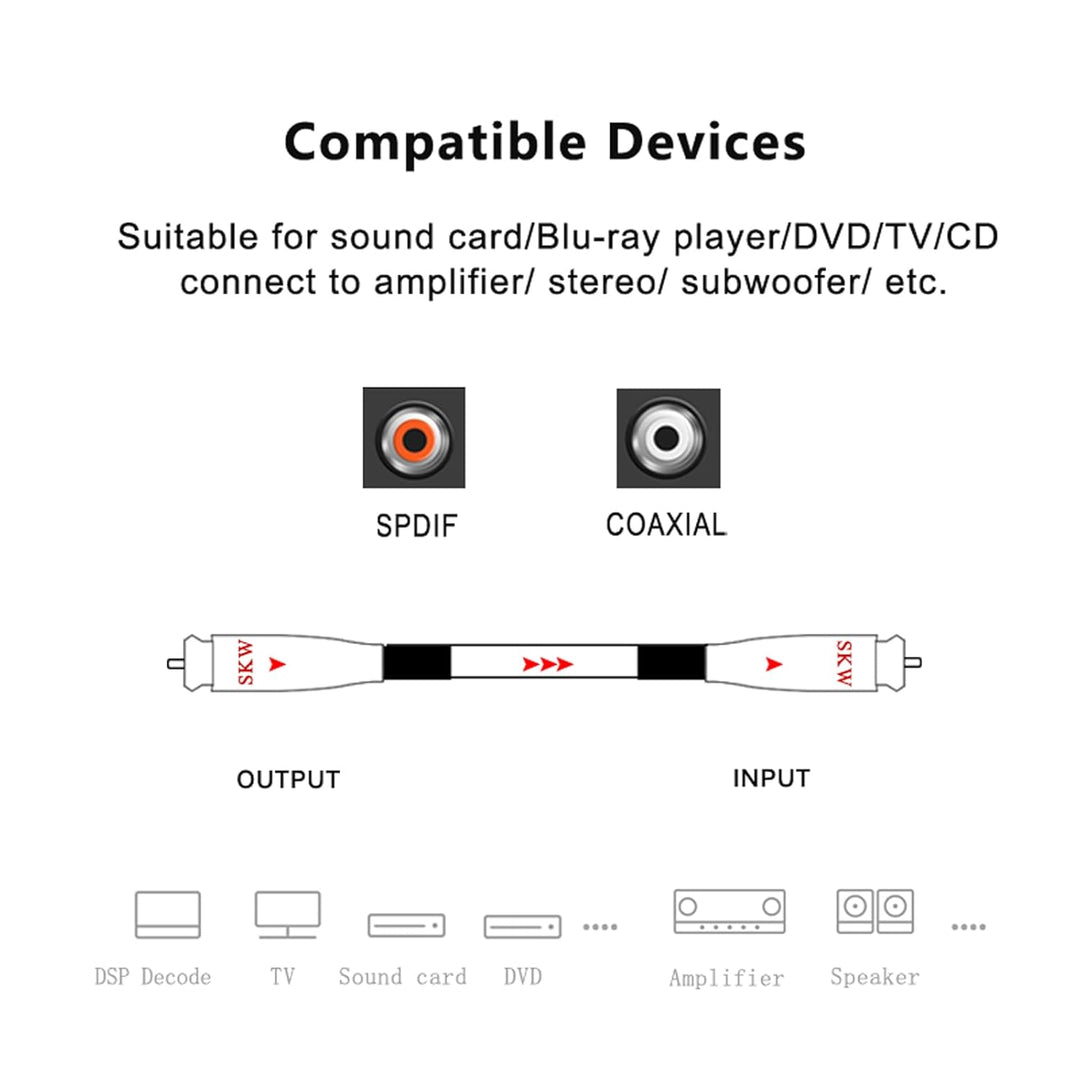 Compatible Devices

Suitable for sound card/Blu-ray player/DVD/TV/CD connect to amplifier/ stereo/ subwoofer/ etc.

SPDIF

COAXIAL

SKW

SKW

OUTPUT

INPUT

DSP Decode

TV

Sound card

DVD

Amplifier

Speaker